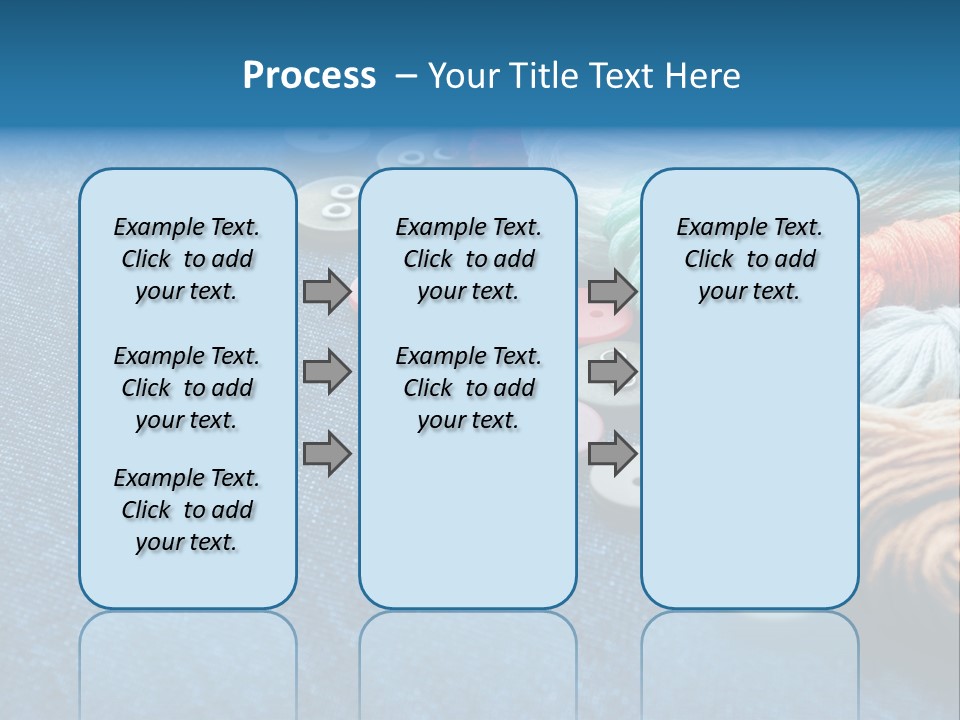 Process – Your Title Text Here

Example Text. Click to add your text.

Example Text. Click to add your text.

Example Text. Click to add your text.

Example Text. Click to add your text.

Example Text. Click to add your text.

Example Text. Click to add your text.